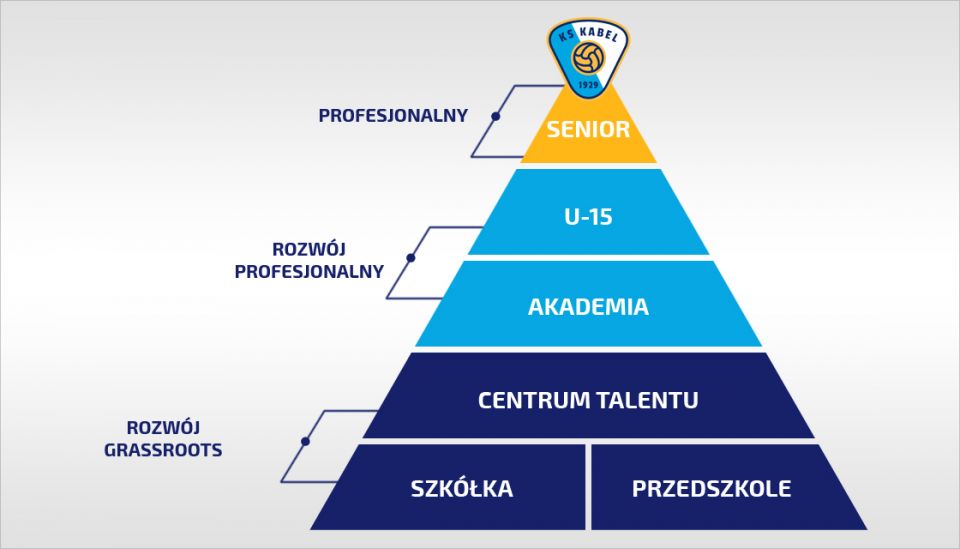 KS KABEL
1929

PROFESJONALNY

SENIOR

ROZWÓJ PROFESJONALNY

U-15

AKADEMIA

ROZWÓJ GRASSROOTS

CENTRUM TALENTU

SZKÓŁKA

PRZEDSZKOLE